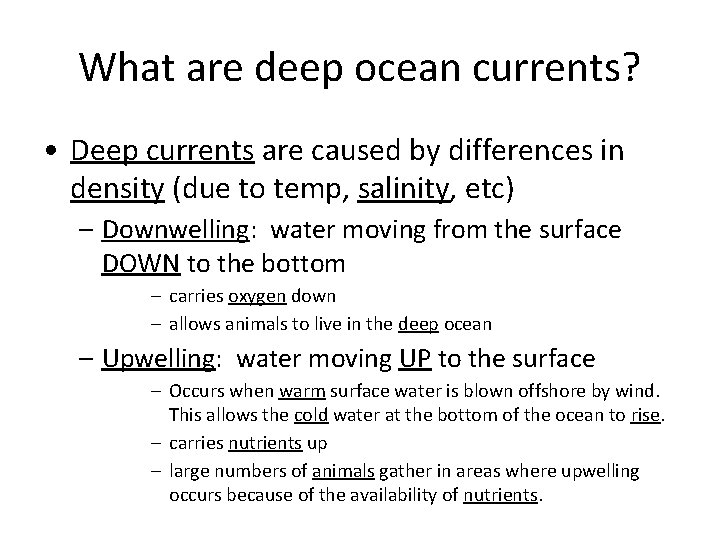 What are deep ocean currents?

• Deep currents are caused by differences in density (due to temp, salinity, etc)

– Downwelling: water moving from the surface DOWN to the bottom

– carries oxygen down

– allows animals to live in the deep ocean

– Upwelling: water moving UP to the surface

– Occurs when warm surface water is blown offshore by wind. This allows the cold water at the bottom of the ocean to rise.

– carries nutrients up

– large numbers of animals gather in areas where upwelling occurs because of the availability of nutrients.